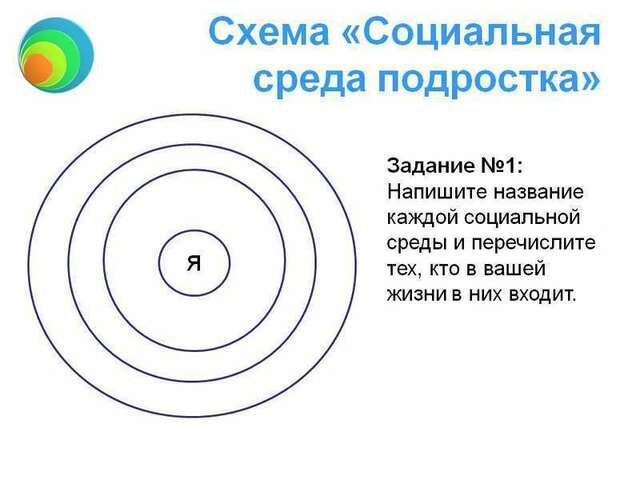 Схема «Социальная среда подростка»

Я

Задание №1:
Напишите название каждой социальной среды и перечислите тех, кто в вашей жизни в них входит.